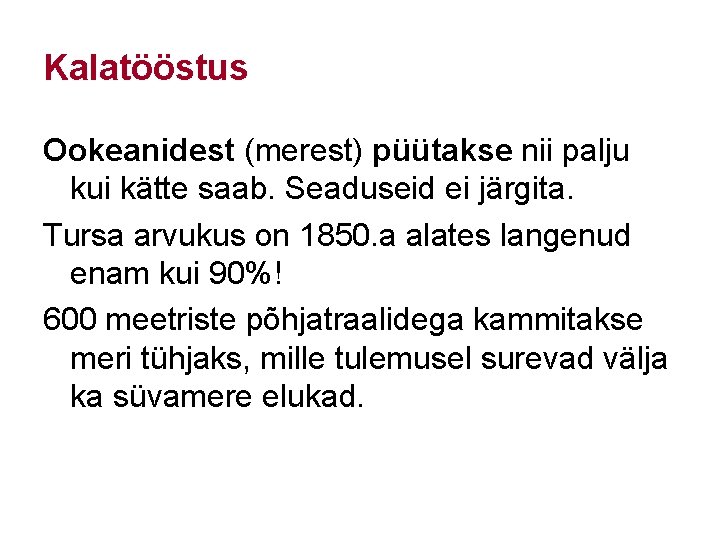 Kalatööstus

Ookeanidest (merest) püütakse nii palju kui kätte saab. Seaduseid ei järgita.

Tursa arvukus on 1850.a alates langenud enam kui 90%!

600 meetriste põhjatraalidega kammitakse meri tühjaks, mille tulemusel surevad välja ka süvamere elukad.